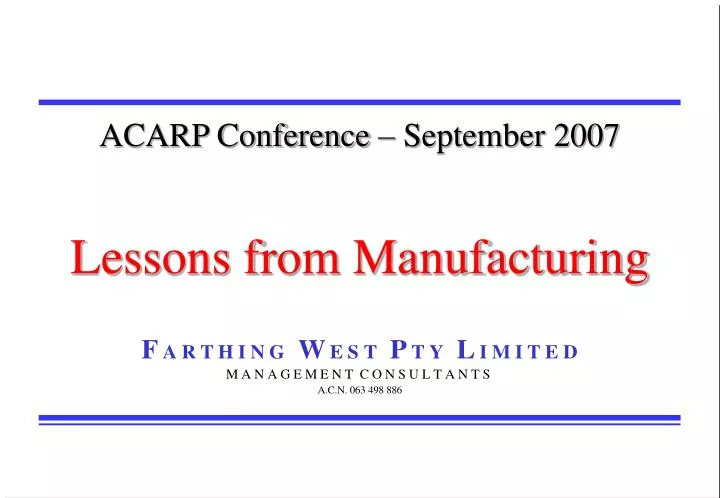 ACARP Conference – September 2007

Lessons from Manufacturing

FARTHING WEST PTY LIMITED
MANAGEMENT CONSULTANTS
A.C.N. 063 498 886